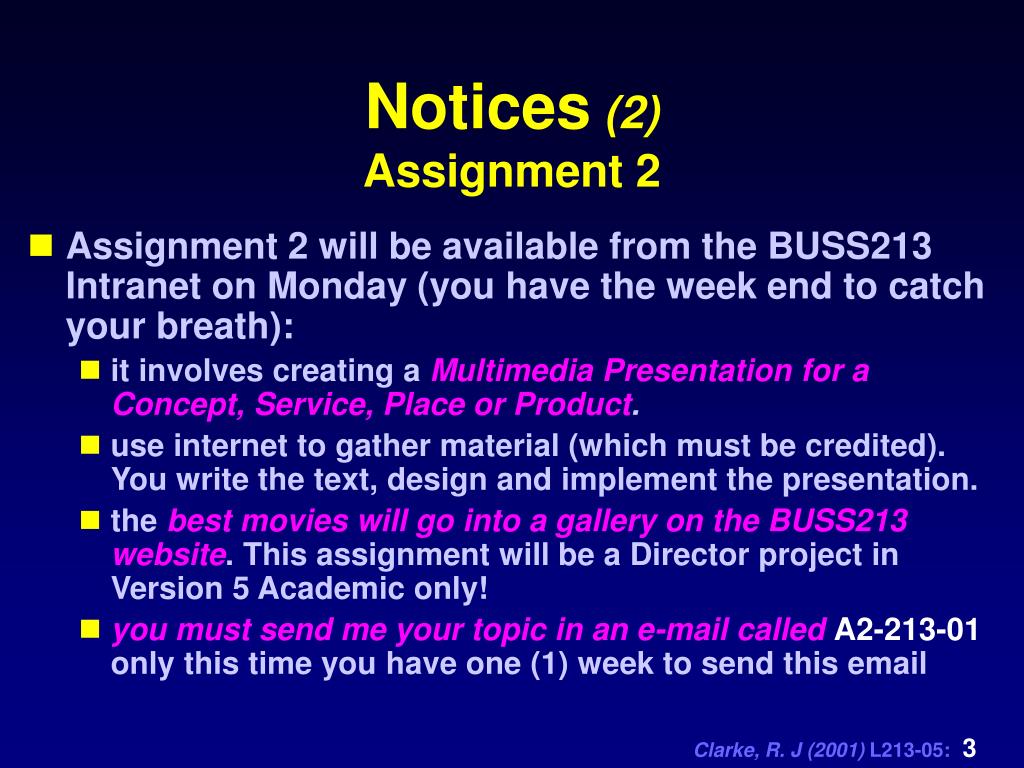 Notices (2)
Assignment 2

Assignment 2 will be available from the BUSS213 Intranet on Monday (you have the week end to catch your breath):

it involves creating a Multimedia Presentation for a Concept, Service, Place or Product.

use internet to gather material (which must be credited). You write the text, design and implement the presentation.

the best movies will go into a gallery on the BUSS213 website. This assignment will be a Director project in Version 5 Academic only!

you must send me your topic in an e-mail called A2-213-01 only this time you have one (1) week to send this email

Clarke, R. J (2001) L213-05: 3